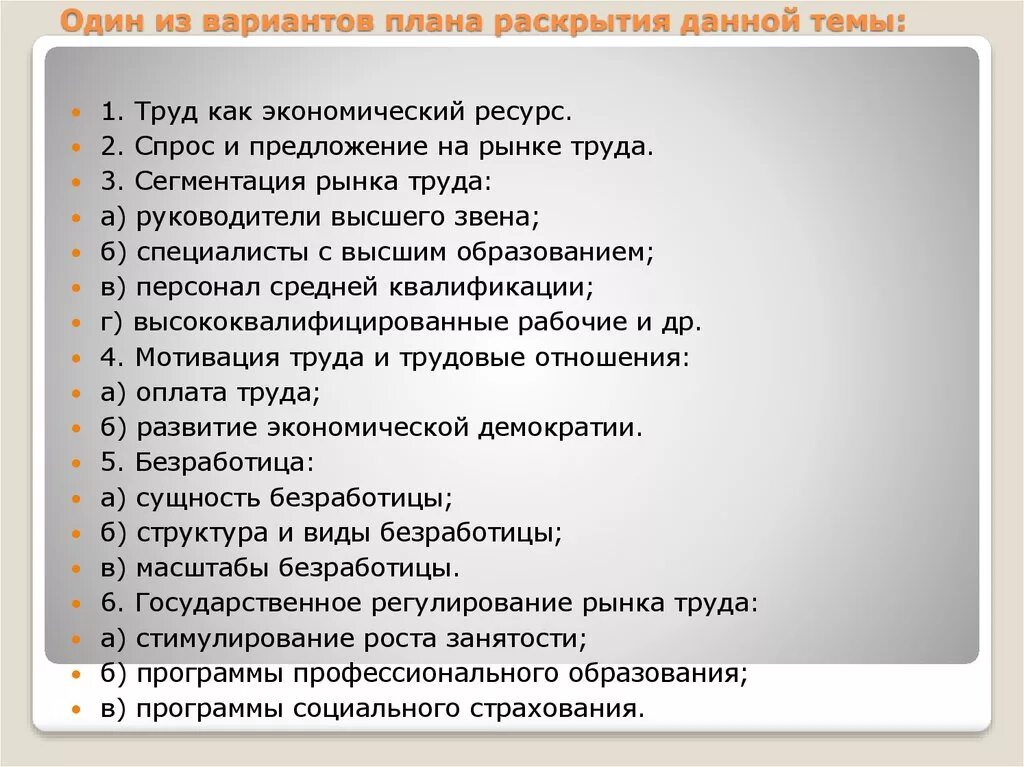 Один из вариантов плана раскрытия данной темы:

1. Труд как экономический ресурс.
2. Спрос и предложение на рынке труда.
3. Сегментация рынка труда:
а) руководители высшего звена;
б) специалисты с высшим образованием;
в) персонал средней квалификации;
г) высококвалифицированные рабочие и др.
4. Мотивация труда и трудовые отношения:
а) оплата труда;
б) развитие экономической демократии.
5. Безработица:
а) сущность безработицы;
б) структура и виды безработицы;
в) масштабы безработицы.
6. Государственное регулирование рынка труда:
а) стимулирование роста занятости;
б) программы профессионального образования;
в) программы социального страхования.